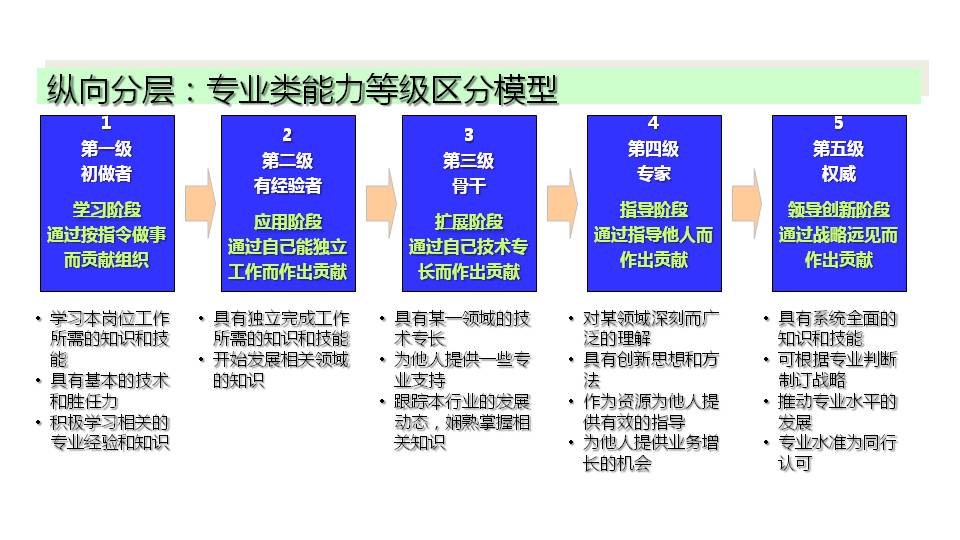 纵向分层：专业类能力等级区分模型

1
第一级
初做者
学习阶段
通过按指令做事而贡献组织

2
第二级
有经验者
应用阶段
通过自己能独立工作而作出贡献

3
第三级
骨干
扩展阶段
通过自己技术专长而作出贡献

4
第四级
专家
指导阶段
通过指导他人而作出贡献

5
第五级
权威
领导创新阶段
通过战略远见而作出贡献

• 学习本岗位工作所需的知识和技能
• 具有基本的技术和胜任力
• 积极学习相关的专业经验和知识

• 具有独立完成工作所需的知识和技能
• 开始发展相关领域的知识

• 具有某一领域的技术专长
• 为他人提供一些专业支持
• 跟踪本行业的发展动态，娴熟掌握相关知识

• 对某领域深刻而广泛的理解
• 具有创新思想和方法
• 作为资源为他人提供有效的指导
• 为他人提供业务增长的机会

• 具有系统全面的知识和技能
• 可根据专业判断制订战略
• 推动专业水平的发展
• 专业水准为同行认可